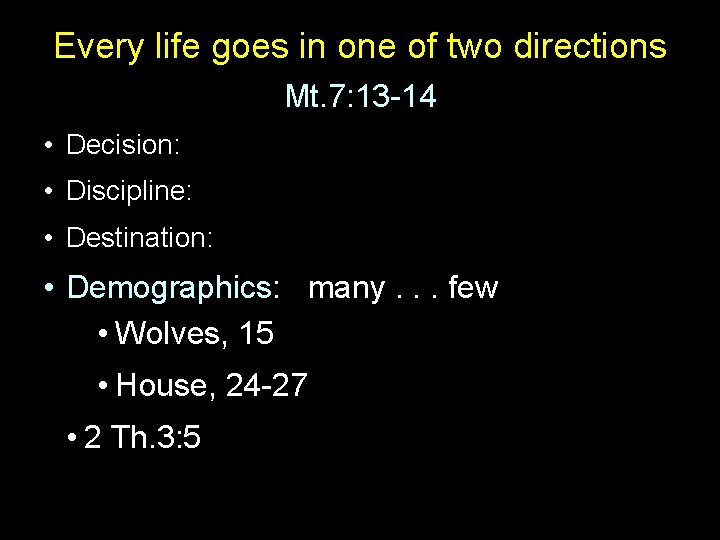 Every life goes in one of two directions

Mt.7:13-14

• Decision:

• Discipline:

• Destination:

• Demographics: many . . . few

• Wolves, 15

• House, 24-27

• 2 Th.3:5